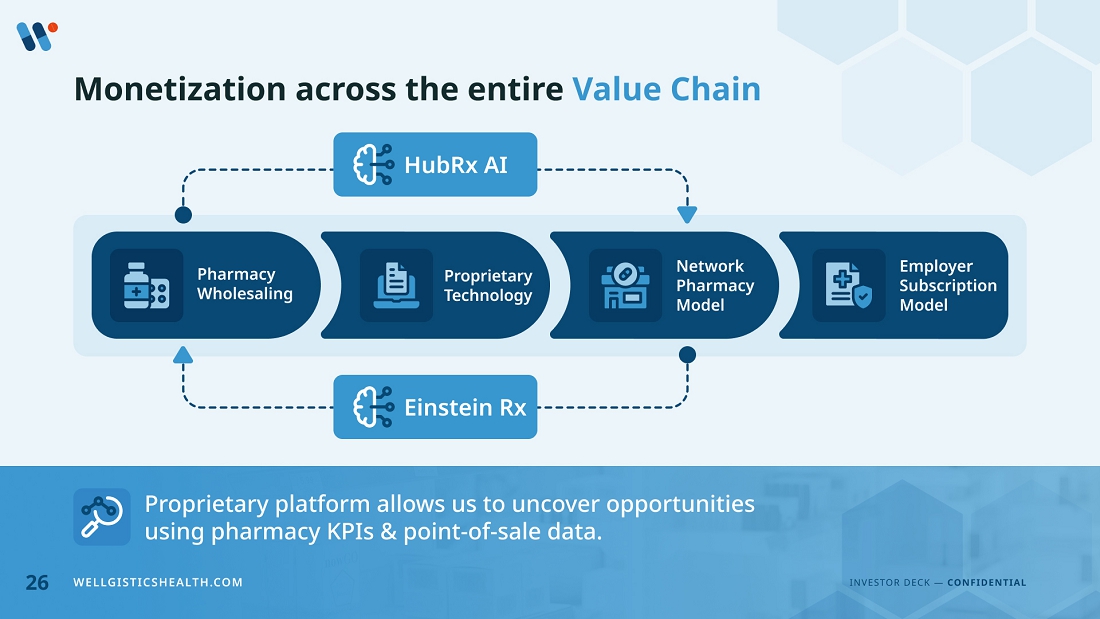 Monetization across the entire Value Chain

HubRx AI

Pharmacy Wholesaling

Proprietary Technology

Network Pharmacy Model

Employer Subscription Model

Einstein Rx

Proprietary platform allows us to uncover opportunities using pharmacy KPIs & point-of-sale data.

26 WELLGISTICSHEALTH.COM

INVESTOR DECK — CONFIDENTIAL